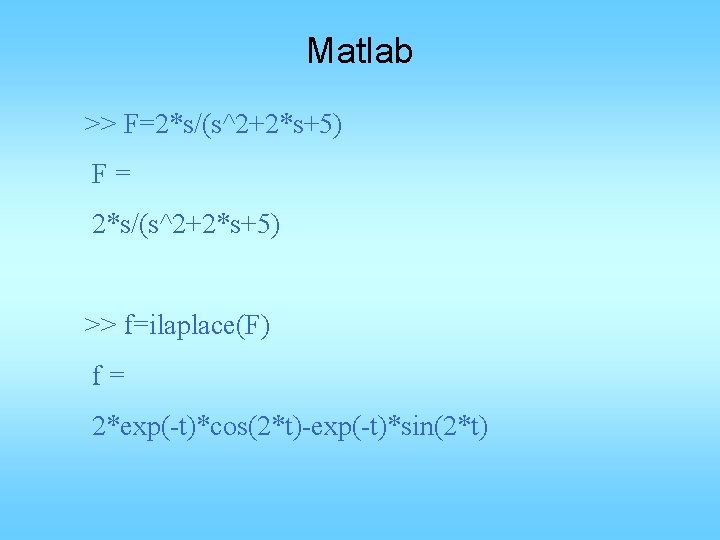 Matlab

>> F=2*s/(s^2+2*s+5)

F =

2*s/(s^2+2*s+5)

>> f=ilaplace(F)

f =

2*exp(-t)*cos(2*t)-exp(-t)*sin(2*t)